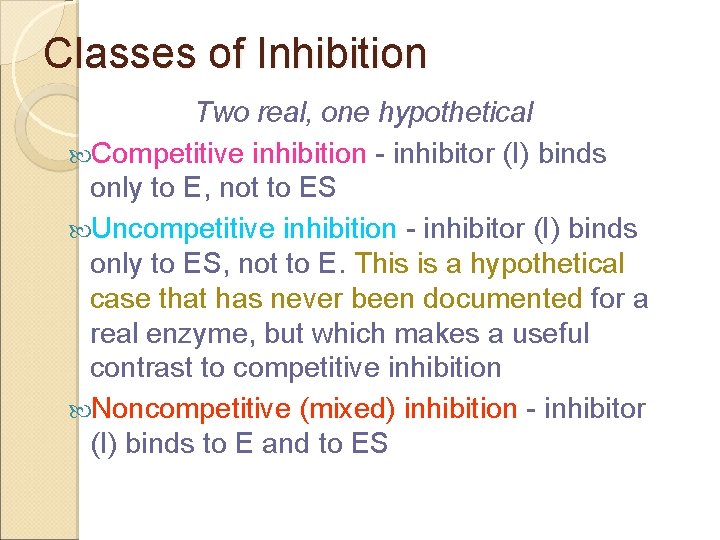 Classes of Inhibition

Two real, one hypothetical

Competitive inhibition - inhibitor (I) binds only to E, not to ES

Uncompetitive inhibition - inhibitor (I) binds only to ES, not to E. This is a hypothetical case that has never been documented for a real enzyme, but which makes a useful contrast to competitive inhibition

Noncompetitive (mixed) inhibition - inhibitor (I) binds to E and to ES